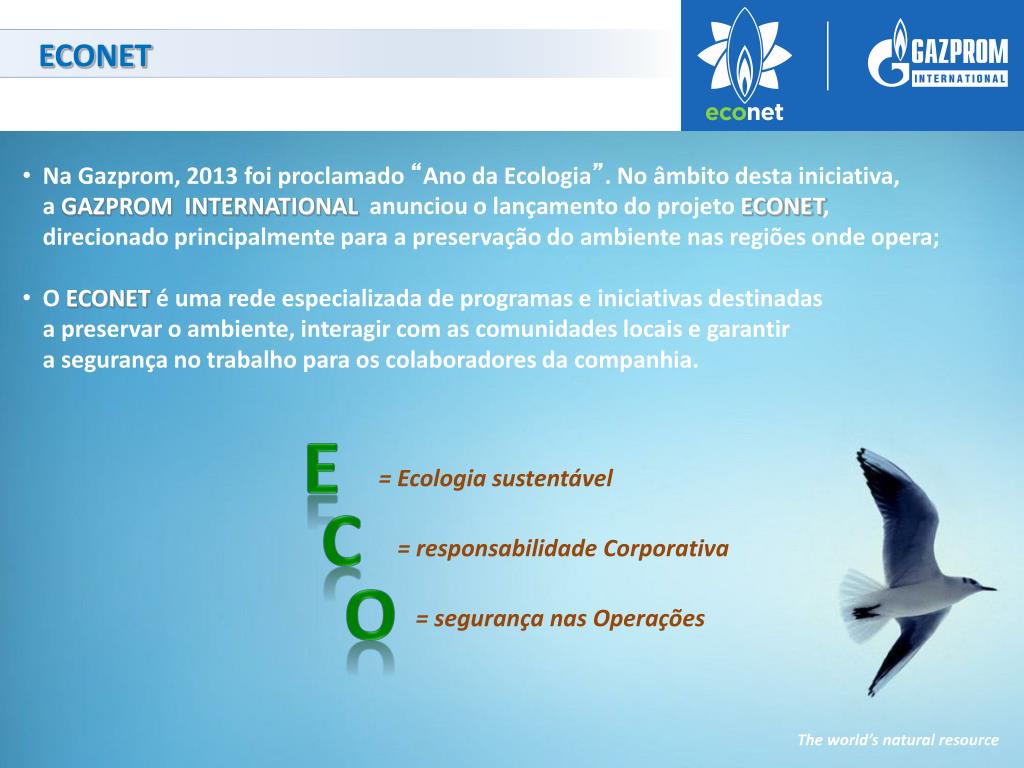 ECONET

econet

GAZPROM INTERNATIONAL

• Na Gazprom, 2013 foi proclamado “Ano da Ecologia”. No âmbito desta iniciativa, a GAZPROM INTERNATIONAL anunciou o lançamento do projeto ECONET, direcionado principalmente para a preservação do ambiente nas regiões onde opera;

• O ECONET é uma rede especializada de programas e iniciativas destinadas a preservar o ambiente, interagir com as comunidades locais e garantir a segurança no trabalho para os colaboradores da companhia.

E = Ecologia sustentável

C = responsabilidade Corporativa

O = segurança nas Operações

The world’s natural resource